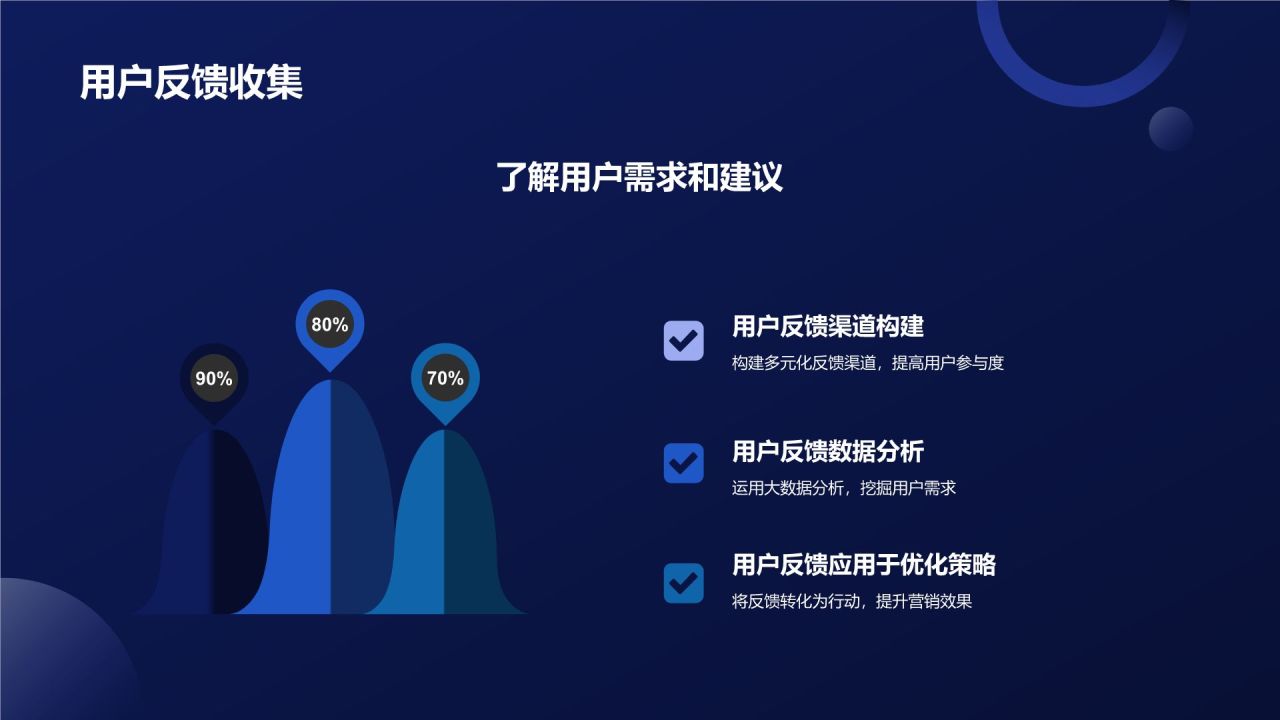 用户反馈收集

了解用户需求和建议

90%

80%

70%

用户反馈渠道构建
构建多元化反馈渠道，提高用户参与度

用户反馈数据分析
运用大数据分析，挖掘用户需求

用户反馈应用于优化策略
将反馈转化为行动，提升营销效果